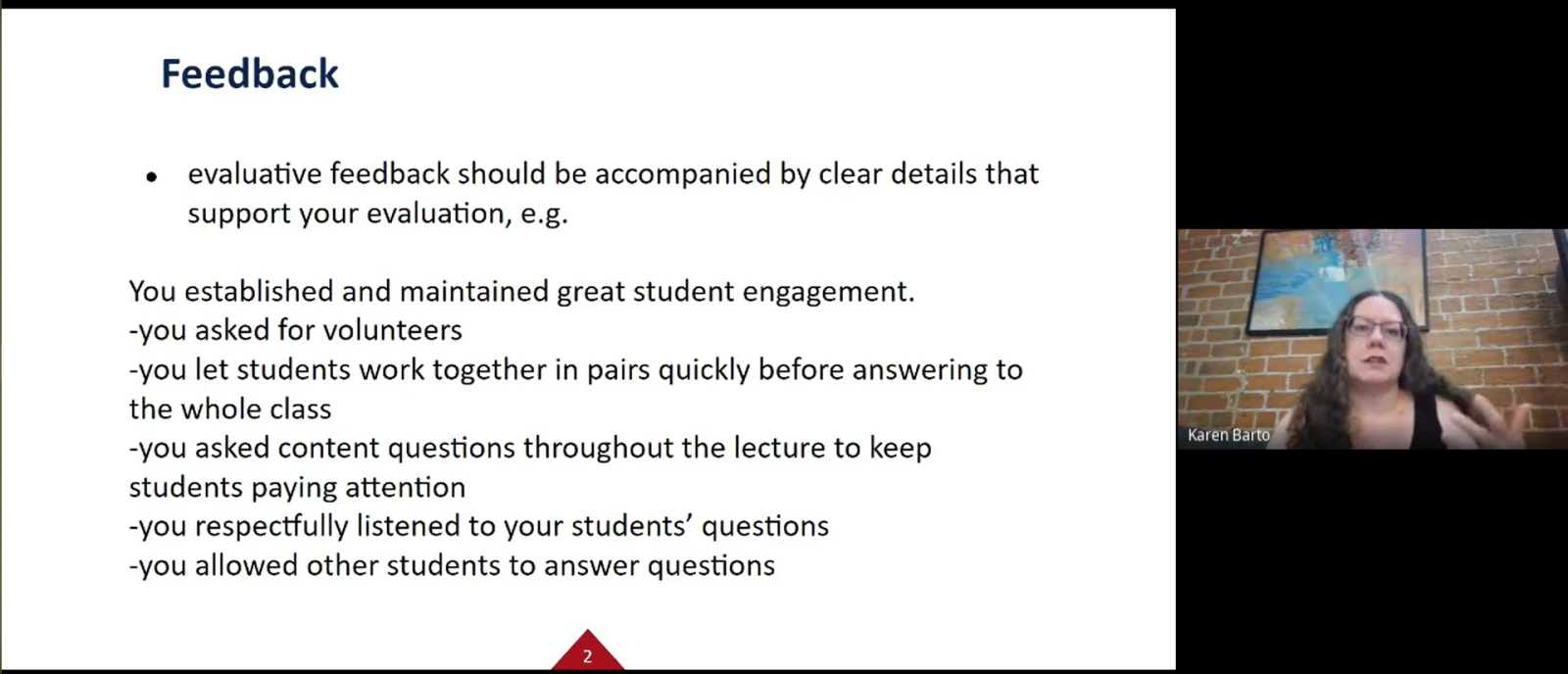 Feedback

• evaluative feedback should be accompanied by clear details that support your evaluation, e.g.

You established and maintained great student engagement.
-you asked for volunteers
-you let students work together in pairs quickly before answering to the whole class
-you asked content questions throughout the lecture to keep students paying attention
-you respectfully listened to your students' questions
-you allowed other students to answer questions

2

Karen Barto